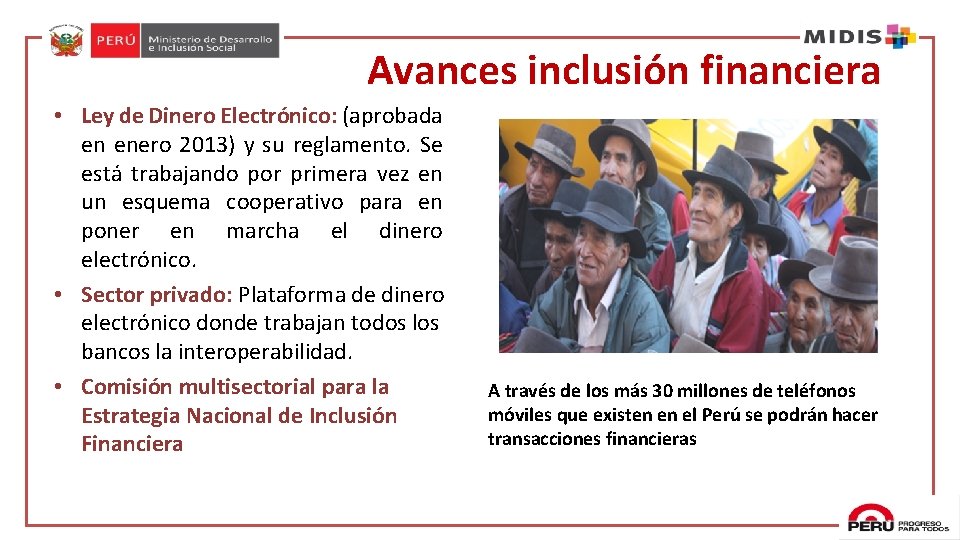 PERÚ Ministerio de Desarrollo e Inclusión Social

MIDIS

Avances inclusión financiera

• Ley de Dinero Electrónico: (aprobada en enero 2013) y su reglamento. Se está trabajando por primera vez en un esquema cooperativo para en poner en marcha el dinero electrónico.

• Sector privado: Plataforma de dinero electrónico donde trabajan todos los bancos la interoperabilidad.

• Comisión multisectorial para la Estrategia Nacional de Inclusión Financiera

A través de los más 30 millones de teléfonos móviles que existen en el Perú se podrán hacer transacciones financieras

PERÚ PROGRESO PARA TODOS